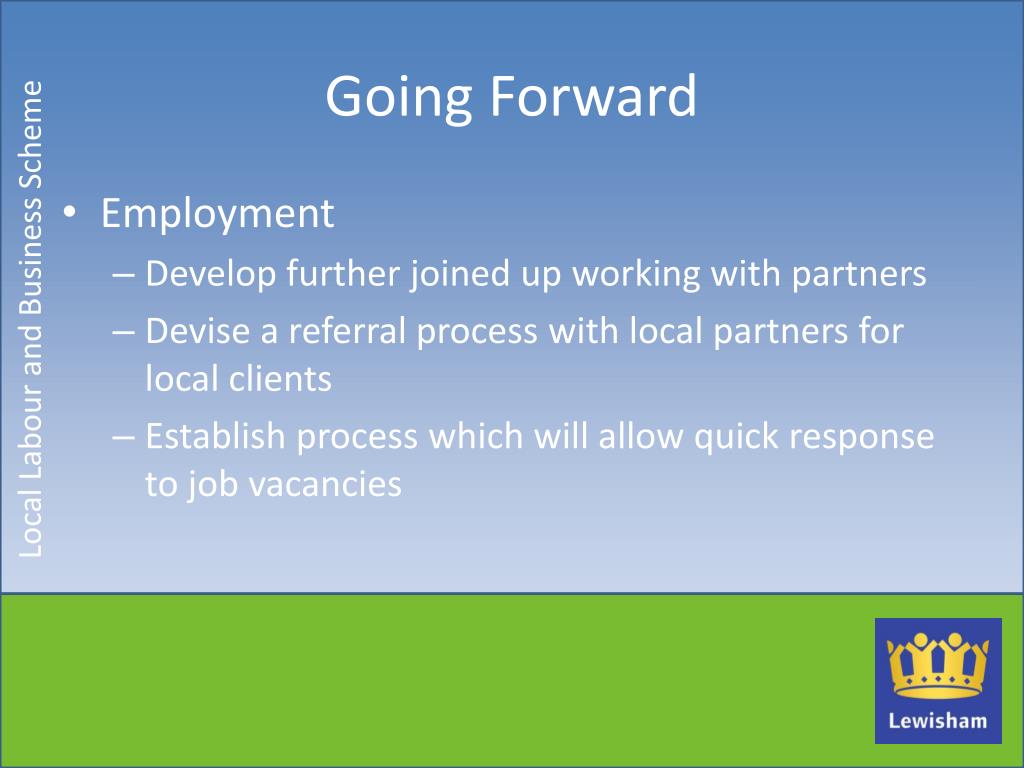 Local Labour and Business Scheme

Going Forward

• Employment
– Develop further joined up working with partners
– Devise a referral process with local partners for local clients
– Establish process which will allow quick response to job vacancies

Lewisham